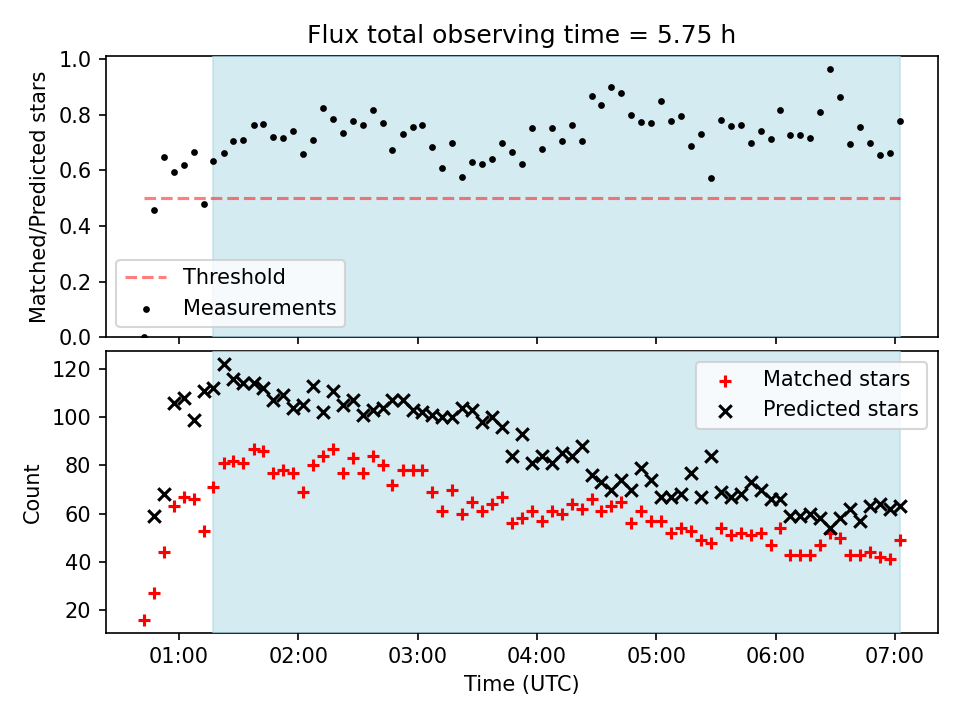 Flux total observing time = 5.75 h

Matched/Predicted stars

1.0
0.8
0.6
0.4
0.2
0.0

Threshold
Measurements

Count

120
100
80
60
40
20

Matched stars
Predicted stars

01:00
02:00
03:00
04:00
05:00
06:00
07:00

Time (UTC)